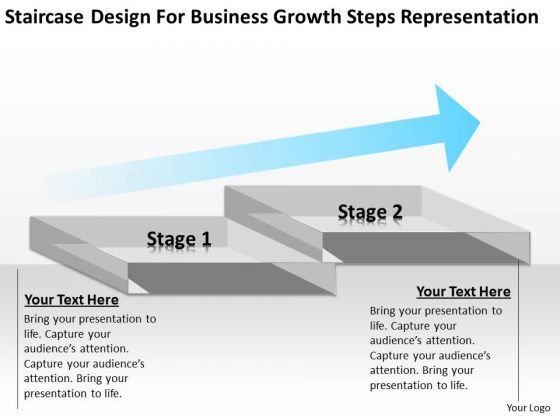 Staircase Design For Business Growth Steps Representation

Stage 1

Stage 2

Your Text Here

Bring your presentation to life. Capture your audience's attention. Capture your audience's attention. Bring your presentation to life.

Your Text Here

Bring your presentation to life. Capture your audience's attention. Capture your audience's attention. Bring your presentation to life.

Your Logo